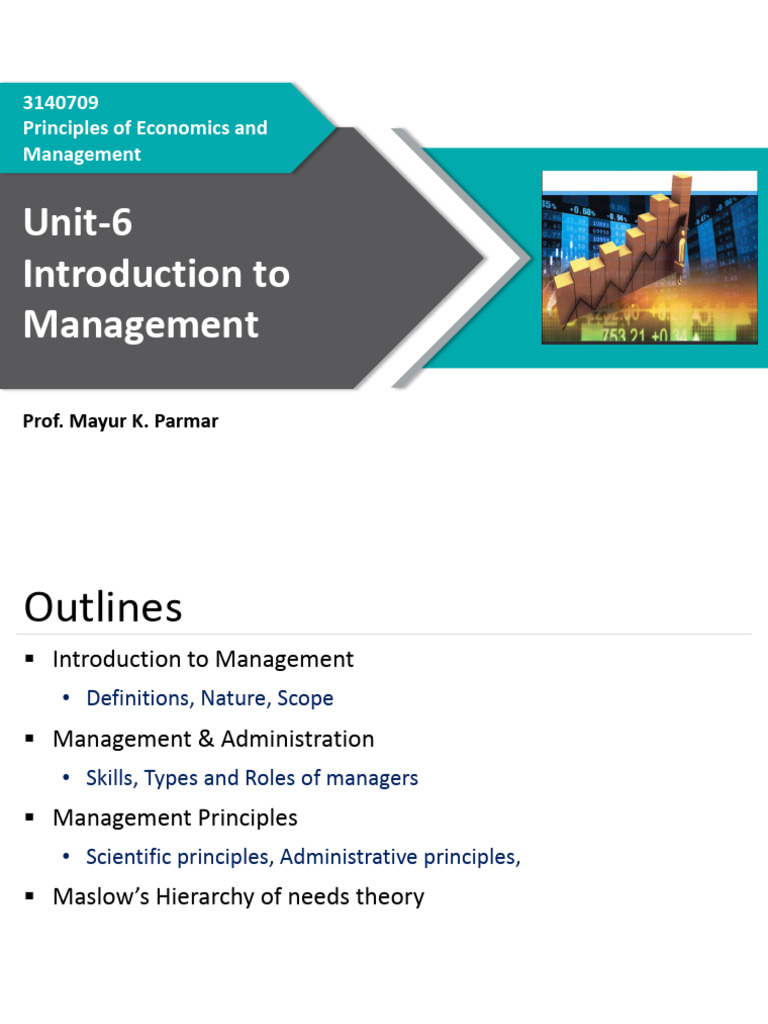 3140709
Principles of Economics and Management

Unit-6
Introduction to Management

Prof. Mayur K. Parmar

Outlines

▪ Introduction to Management
• Definitions, Nature, Scope
▪ Management & Administration
• Skills, Types and Roles of managers
▪ Management Principles
• Scientific principles, Administrative principles,
▪ Maslow's Hierarchy of needs theory